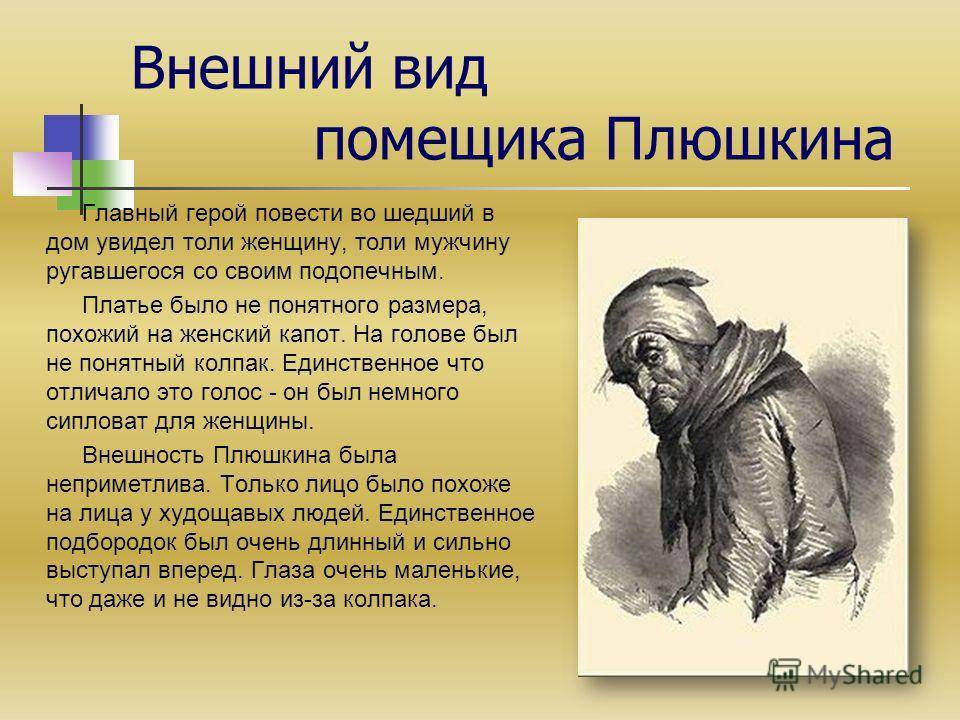 Внешний вид помещика Плюшкина

Главный герой повести во шедший в дом увидел толи женщину, толи мужчину ругавшегося со своим подопечным.

Платье было не понятного размера, похожий на женский капот. На голове был не понятный колпак. Единственное что отличало это голос - он был немного сипловат для женщины.

Внешность Плюшкина была неприметлива. Только лицо было похоже на лица у худощавых людей. Единственное подбородок был очень длинный и сильно выступал вперед. Глаза очень маленькие, что даже и не видно из-за колпака.

MyShared